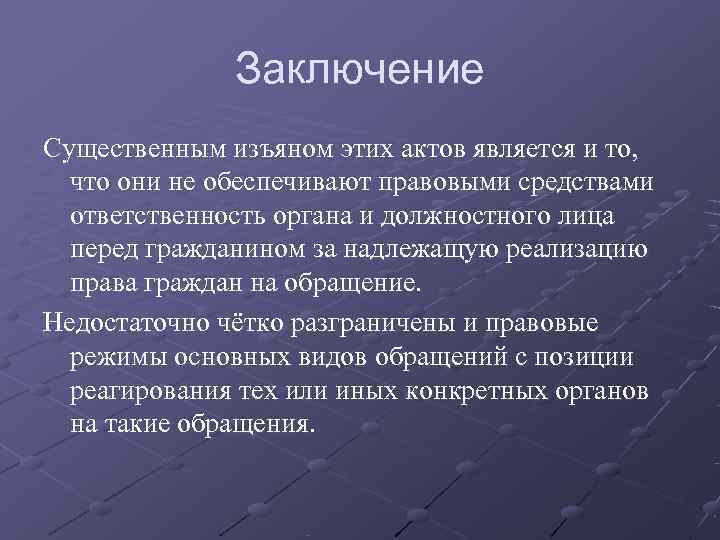 Заключение

Существенным изъяном этих актов является и то, что они не обеспечивают правовыми средствами ответственность органа и должностного лица перед гражданином за надлежащую реализацию права граждан на обращение.

Недостаточно чётко разграничены и правовые режимы основных видов обращений с позиции реагирования тех или иных конкретных органов на такие обращения.